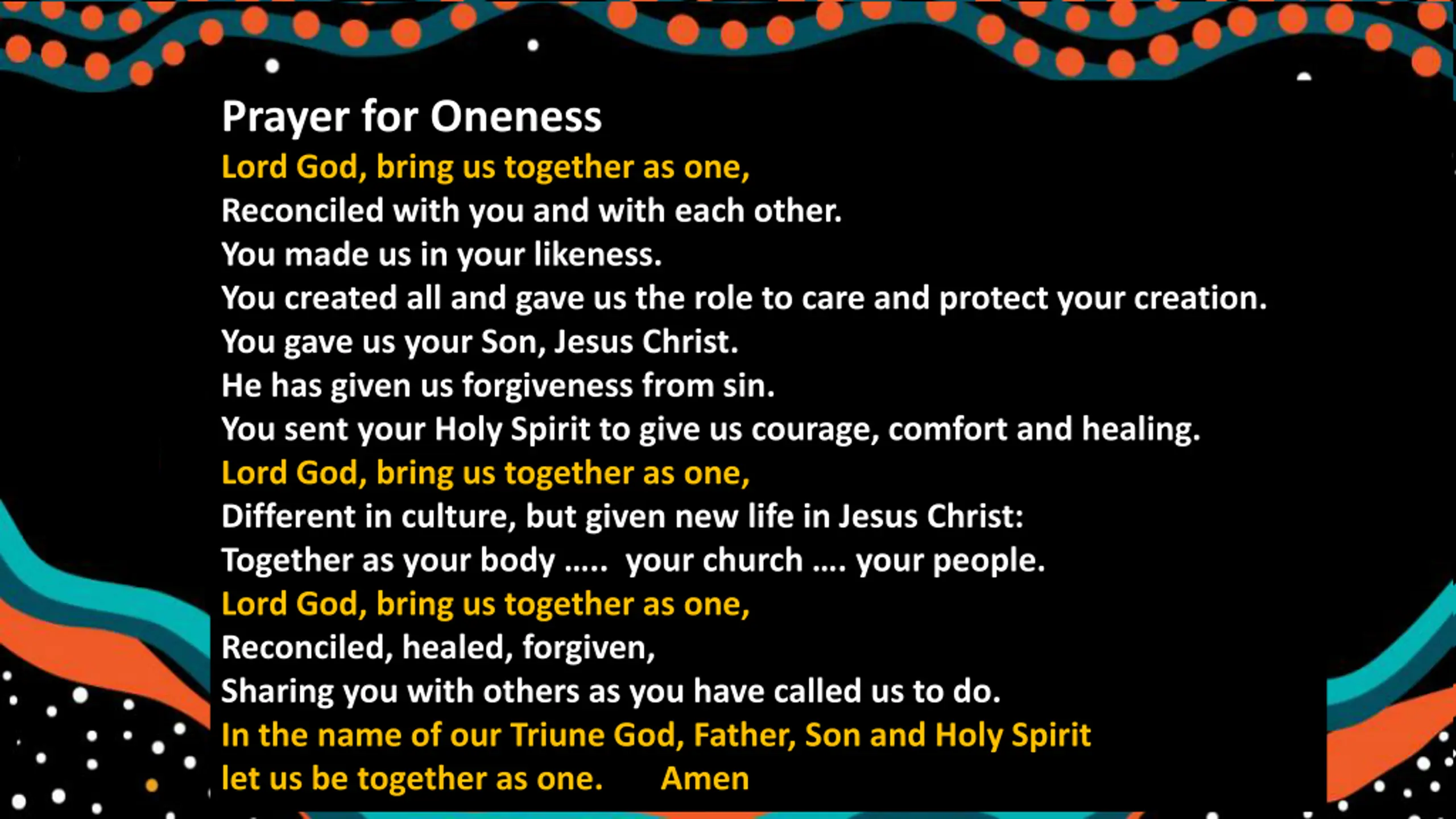 Prayer for Oneness

Lord God, bring us together as one,
Reconciled with you and with each other.
You made us in your likeness.
You created all and gave us the role to care and protect your creation.
You gave us your Son, Jesus Christ.
He has given us forgiveness from sin.
You sent your Holy Spirit to give us courage, comfort and healing.
Lord God, bring us together as one,
Different in culture, but given new life in Jesus Christ:
Together as your body ….. your church …. your people.
Lord God, bring us together as one,
Reconciled, healed, forgiven,
Sharing you with others as you have called us to do.
In the name of our Triune God, Father, Son and Holy Spirit
let us be together as one. Amen